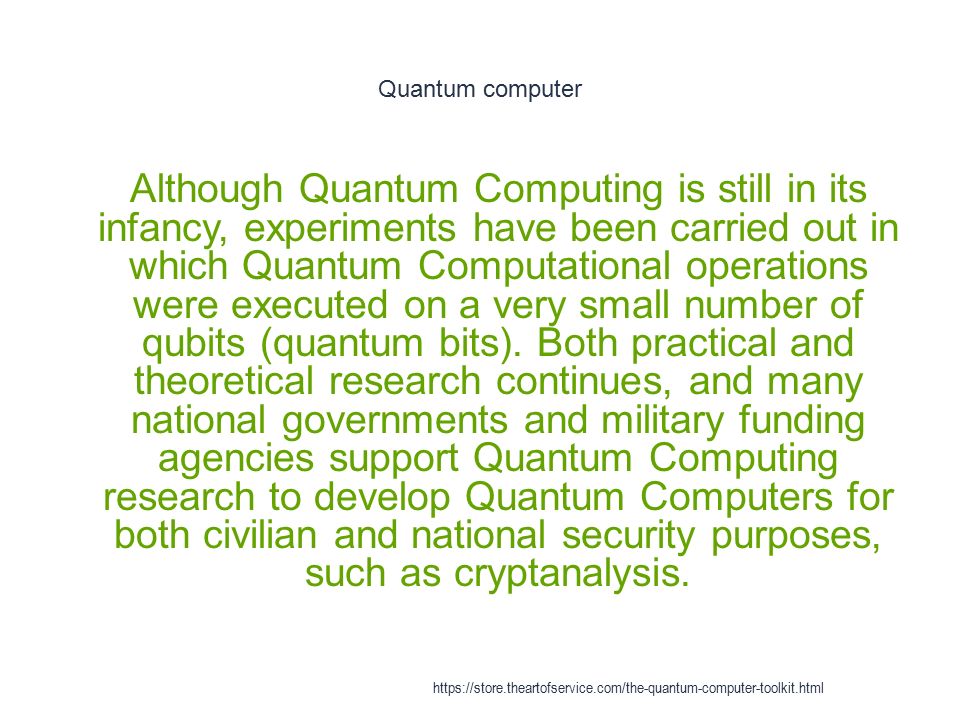 Quantum computer

Although Quantum Computing is still in its infancy, experiments have been carried out in which Quantum Computational operations were executed on a very small number of qubits (quantum bits). Both practical and theoretical research continues, and many national governments and military funding agencies support Quantum Computing research to develop Quantum Computers for both civilian and national security purposes, such as cryptanalysis.

https://store.theartofservice.com/the-quantum-computer-toolkit.html